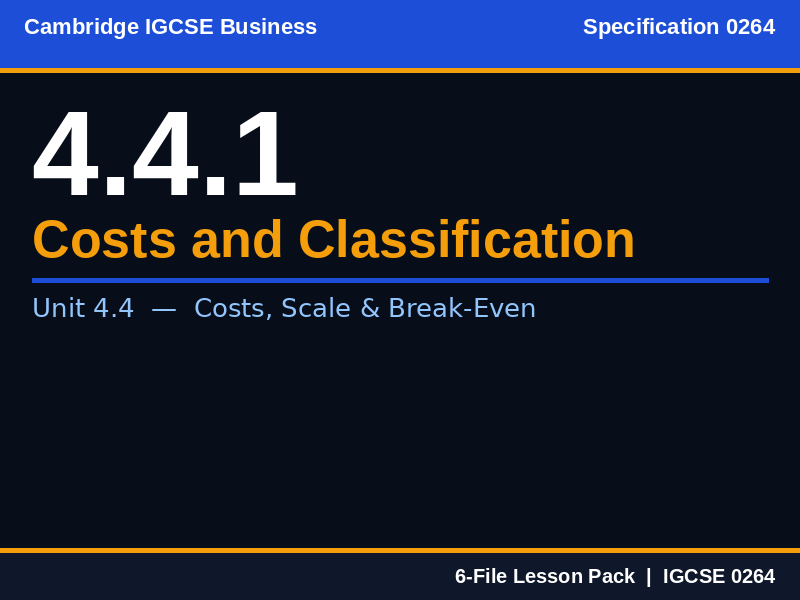 Cambridge IGCSE Business

Specification 0264

4.4.1

Costs and Classification

Unit 4.4 — Costs, Scale & Break-Even

6-File Lesson Pack | IGCSE 0264